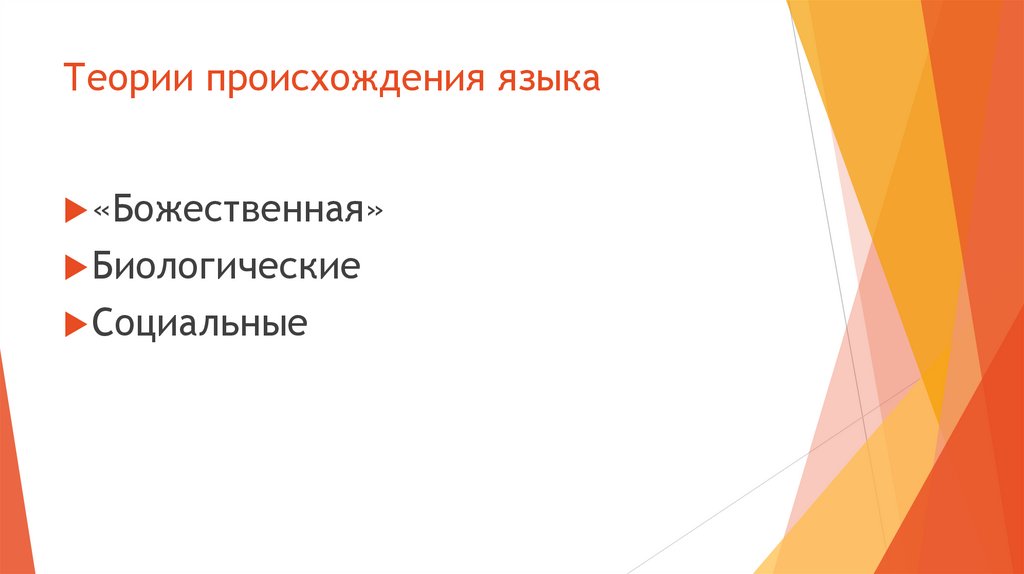 Теории происхождения языка

«Божественная»

Биологические

Социальные